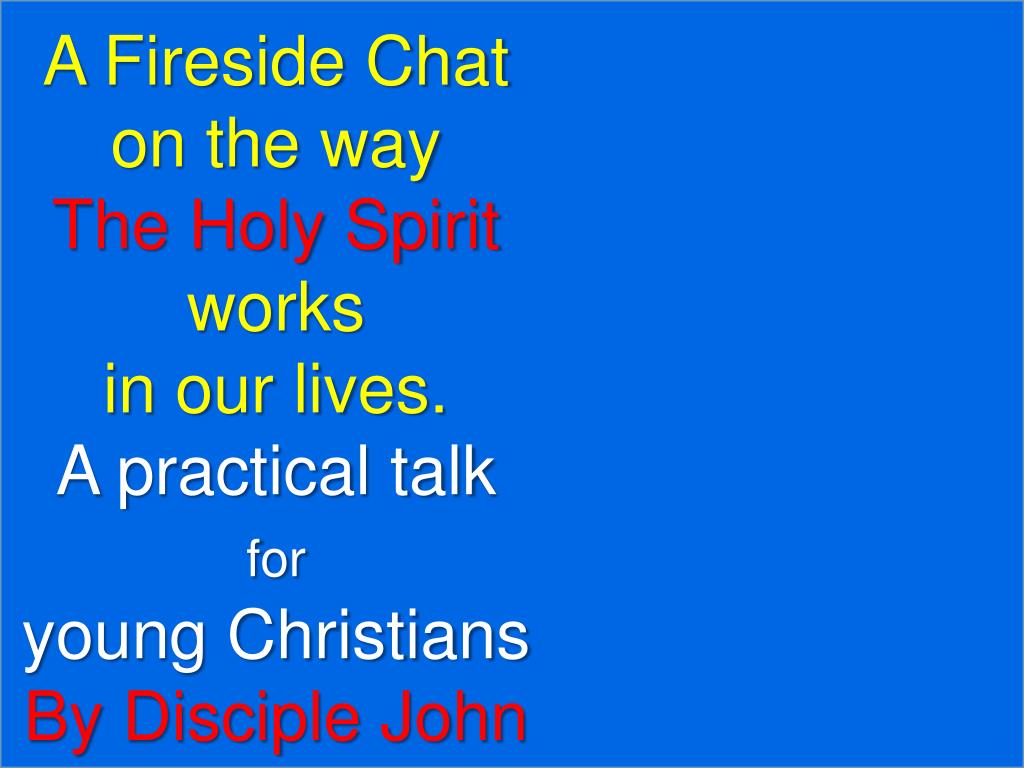 A Fireside Chat
on the way
The Holy Spirit
works
in our lives.
A practical talk
for
young Christians
By Disciple John